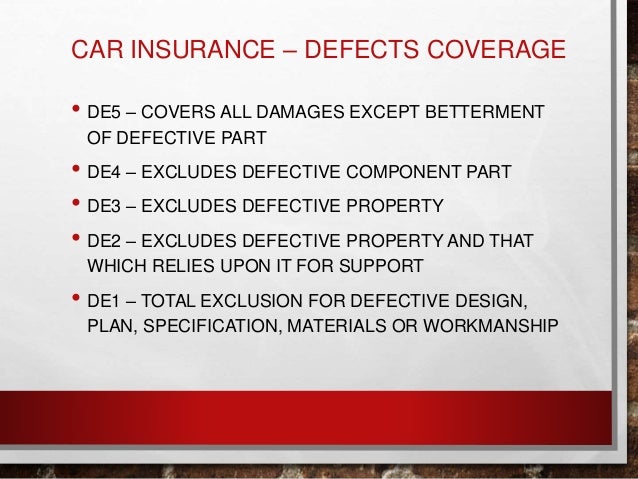 CAR INSURANCE – DEFECTS COVERAGE

• DE5 – COVERS ALL DAMAGES EXCEPT BETTERMENT OF DEFECTIVE PART

• DE4 – EXCLUDES DEFECTIVE COMPONENT PART

• DE3 – EXCLUDES DEFECTIVE PROPERTY

• DE2 – EXCLUDES DEFECTIVE PROPERTY AND THAT WHICH RELIES UPON IT FOR SUPPORT

• DE1 – TOTAL EXCLUSION FOR DEFECTIVE DESIGN, PLAN, SPECIFICATION, MATERIALS OR WORKMANSHIP